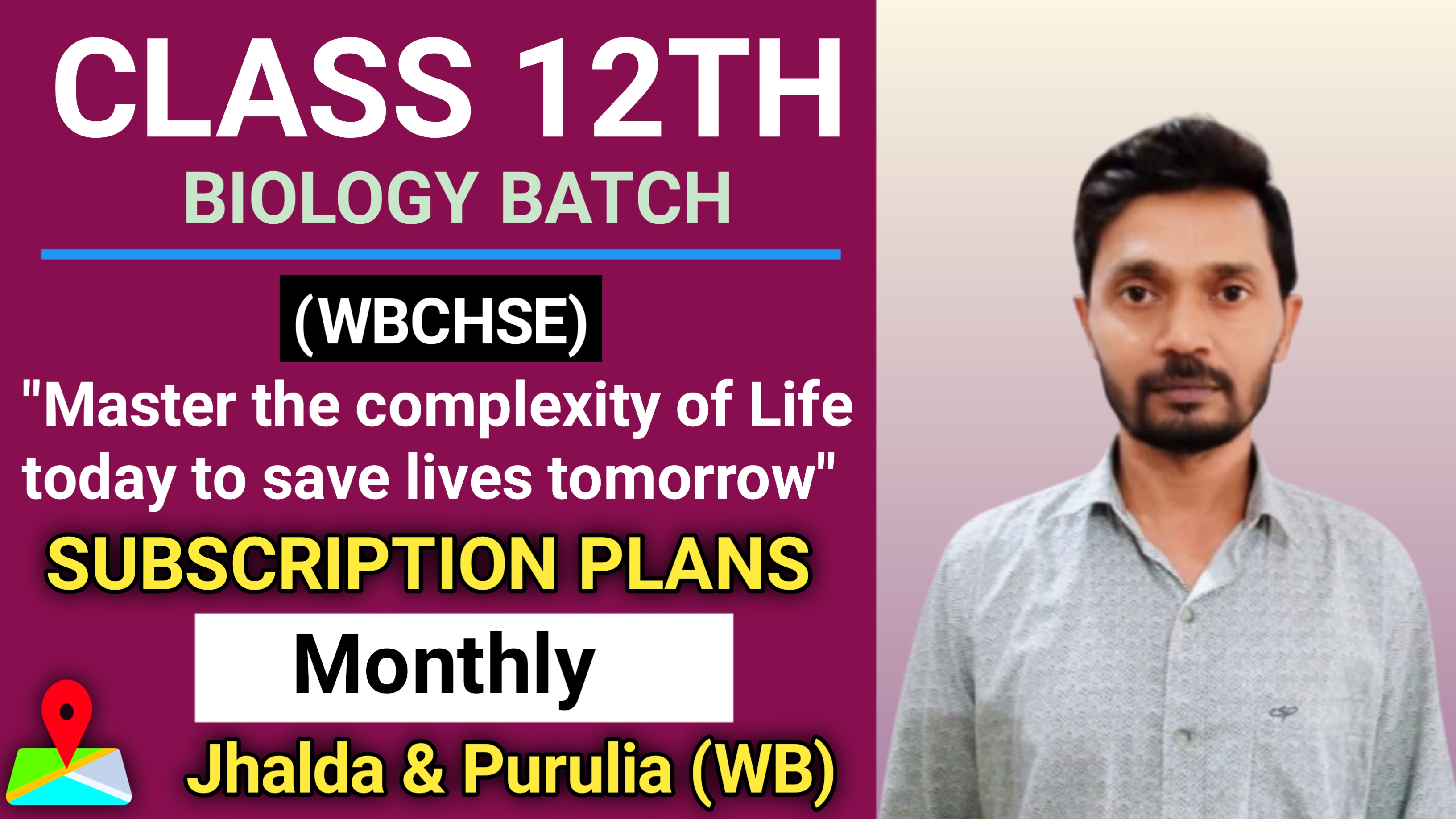 CLASS 12TH
BIOLOGY BATCH

(WBCHSE)

"Master the complexity of Life today to save lives tomorrow"

SUBSCRIPTION PLANS

Monthly

Jhalda & Purulia (WB)